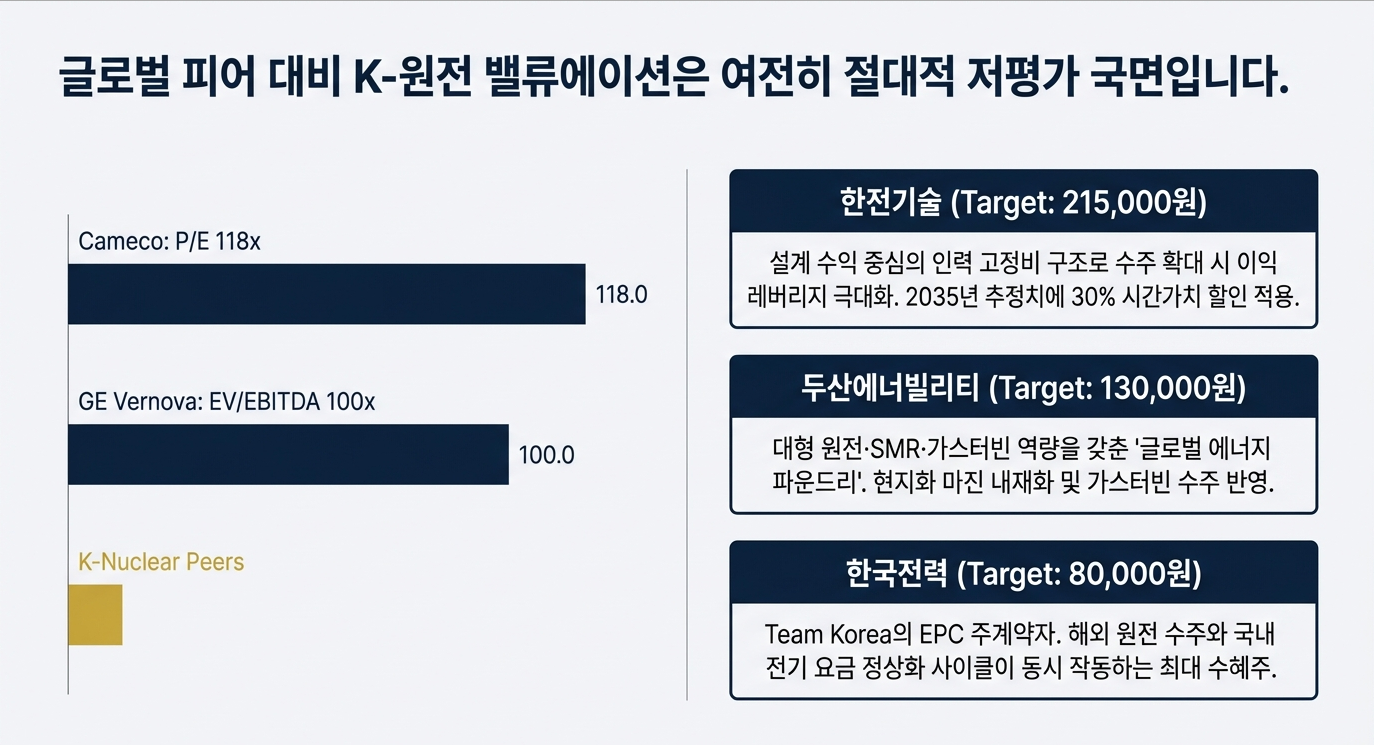 글로벌 피어 대비 K-원전 밸류에이션은 여전히 절대적 저평가 국면입니다.

Cameco: P/E 118x

118.0

GE Vernova: EV/EBITDA 100x

100.0

K-Nuclear Peers

한전기술 (Target: 215,000원)

설계 수익 중심의 인력 고정비 구조로 수주 확대 시 이익 레버리지 극대화. 2035년 추정치에 30% 시간가치 할인 적용.

두산에너빌리티 (Target: 130,000원)

대형 원전·SMR·가스터빈 역량을 갖춘 '글로벌 에너지 파운드리'. 현지화 마진 내재화 및 가스터빈 수주 반영.

한국전력 (Target: 80,000원)

Team Korea의 EPC 주계약자. 해외 원전 수주와 국내 전기 요금 정상화 사이클이 동시 작동하는 최대 수혜주.